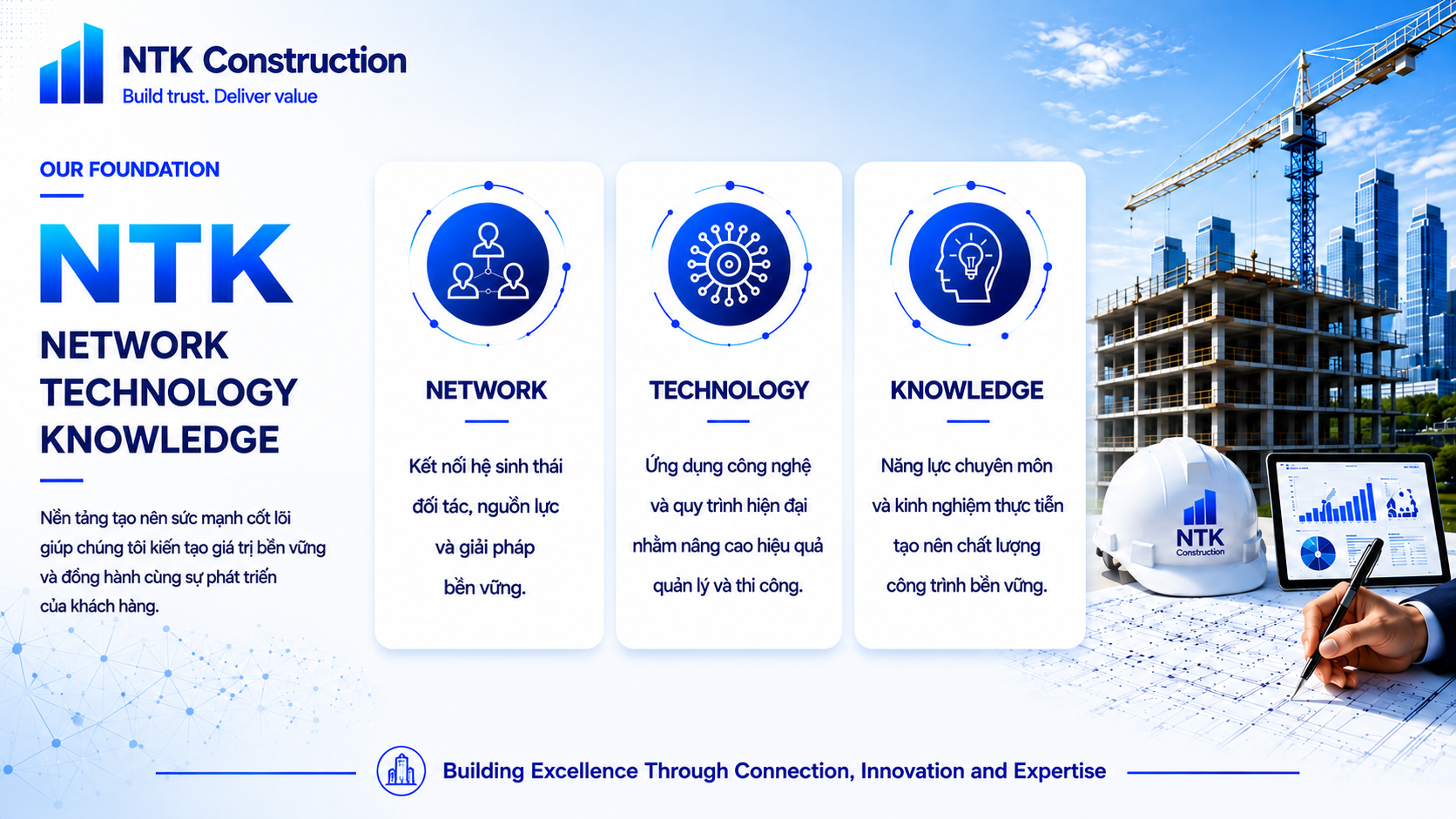 NTK Construction
Build trust. Deliver value

OUR FOUNDATION

NTK

NETWORK
TECHNOLOGY
KNOWLEDGE

Nền tảng tạo nên sức mạnh cốt lõi giúp chúng tôi kiến tạo giá trị bền vững và đồng hành cùng sự phát triển của khách hàng.

NETWORK

Kết nối hệ sinh thái đối tác, nguồn lực và giải pháp bền vững.

TECHNOLOGY

Ứng dụng công nghệ và quy trình hiện đại nhằm nâng cao hiệu quả quản lý và thi công.

KNOWLEDGE

Năng lực chuyên môn và kinh nghiệm thực tiễn tạo nên chất lượng công trình bền vững.

NTK
Construction

Building Excellence Through Connection, Innovation and Expertise